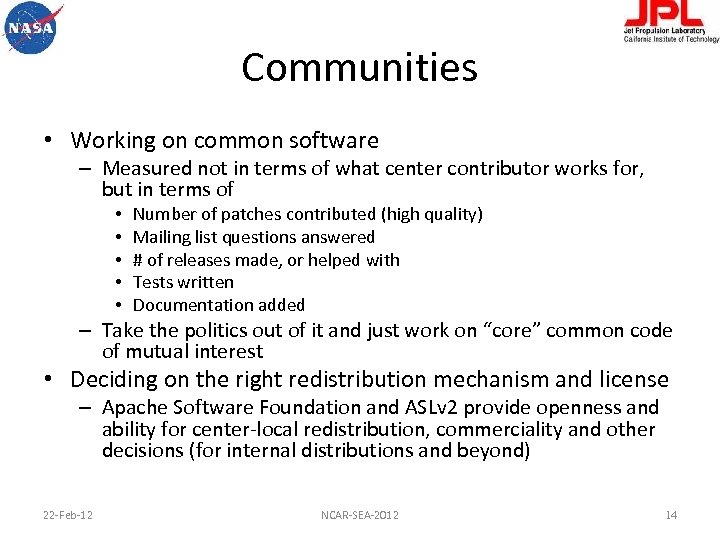 NASA

JPL
Jet Propulsion Laboratory
California Institute of Technology

Communities

• Working on common software
– Measured not in terms of what center contributor works for, but in terms of
• Number of patches contributed (high quality)
• Mailing list questions answered
• # of releases made, or helped with
• Tests written
• Documentation added
– Take the politics out of it and just work on "core" common code of mutual interest
• Deciding on the right redistribution mechanism and license
– Apache Software Foundation and ASLv2 provide openness and ability for center-local redistribution, commerciality and other decisions (for internal distributions and beyond)

22-Feb-12
NCAR-SEA-2012
14